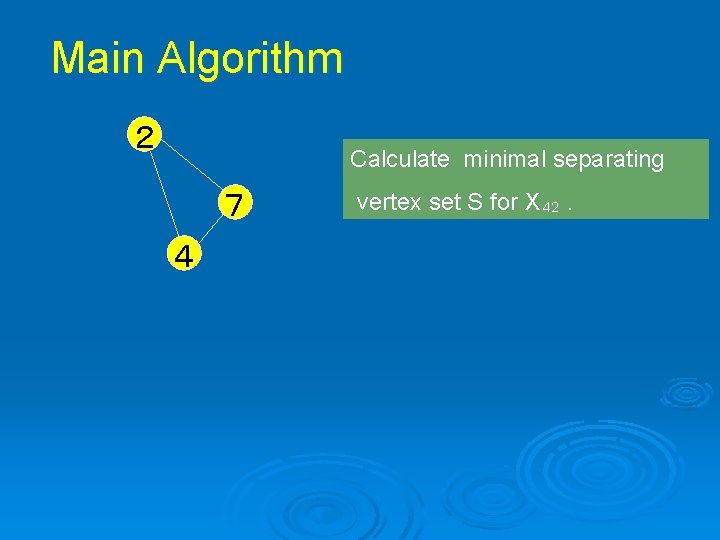 Main Algorithm

2

7

4

Calculate minimal separating vertex set S for $X_{42}$ .